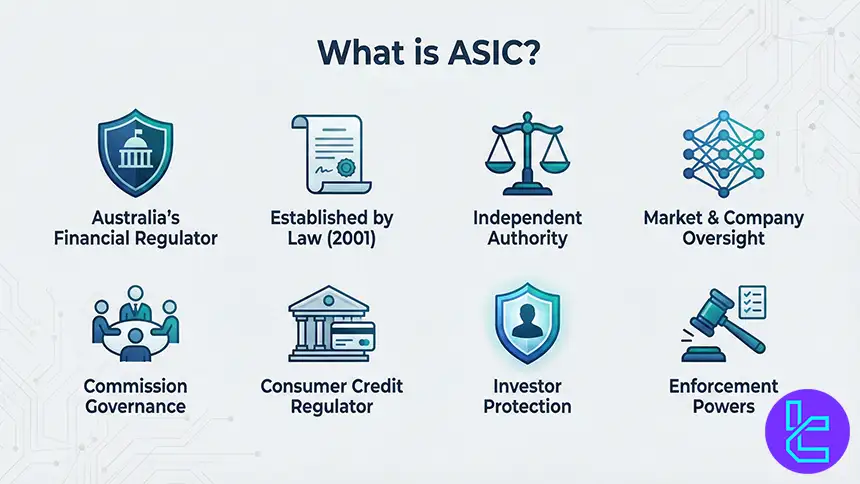 What is ASIC?

Australia's Financial Regulator

Established by Law (2001)

Independent Authority

Market & Company Oversight

Commission Governance

Consumer Credit Regulator

Investor Protection

Enforcement Powers